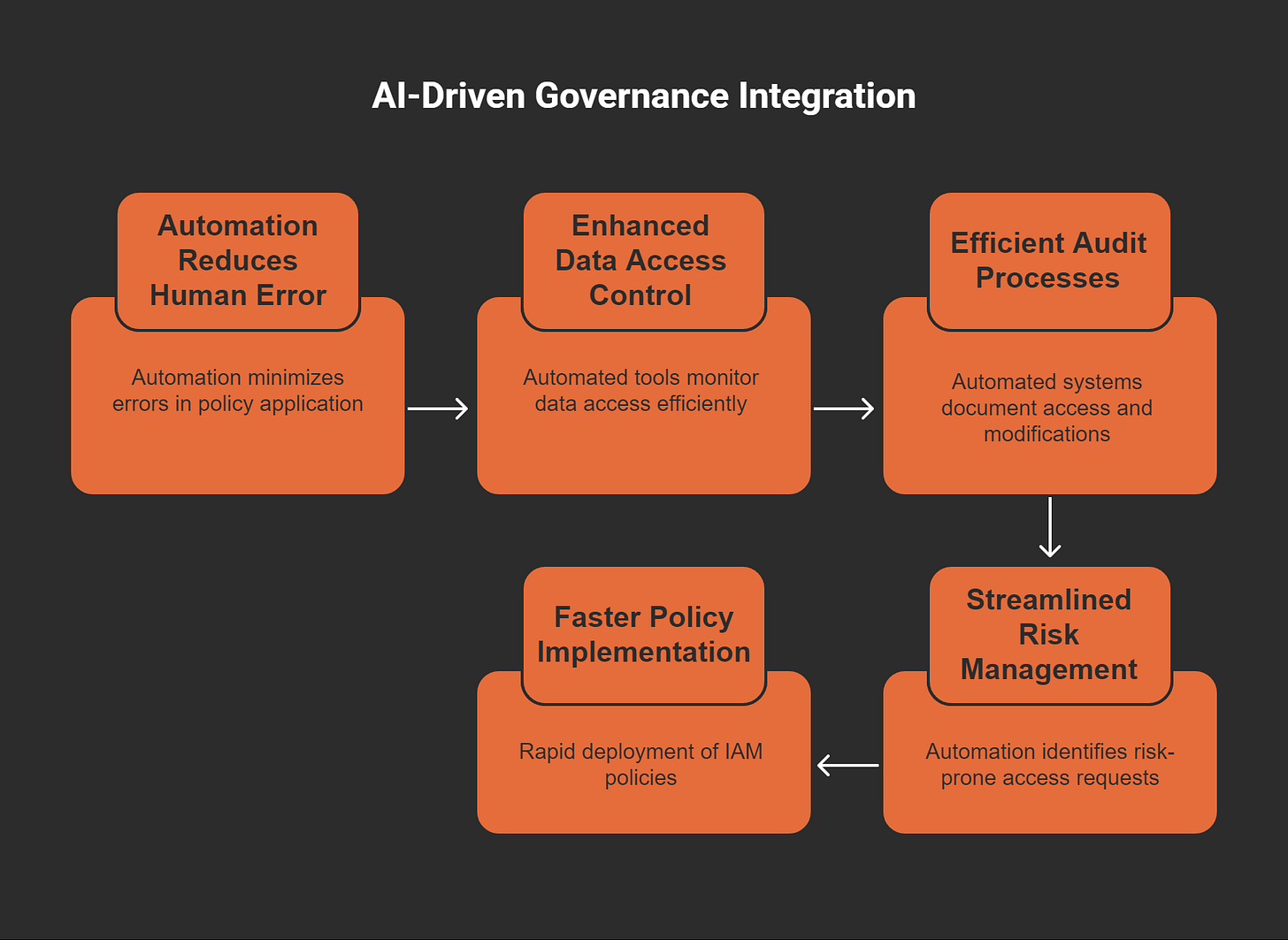 AI-Driven Governance Integration

Automation Reduces Human Error

Automation minimizes errors in policy application

Enhanced Data Access Control

Automated tools monitor data access efficiently

Efficient Audit Processes

Automated systems document access and modifications

Streamlined Risk Management

Automation identifies risk-prone access requests

Faster Policy Implementation

Rapid deployment of IAM policies